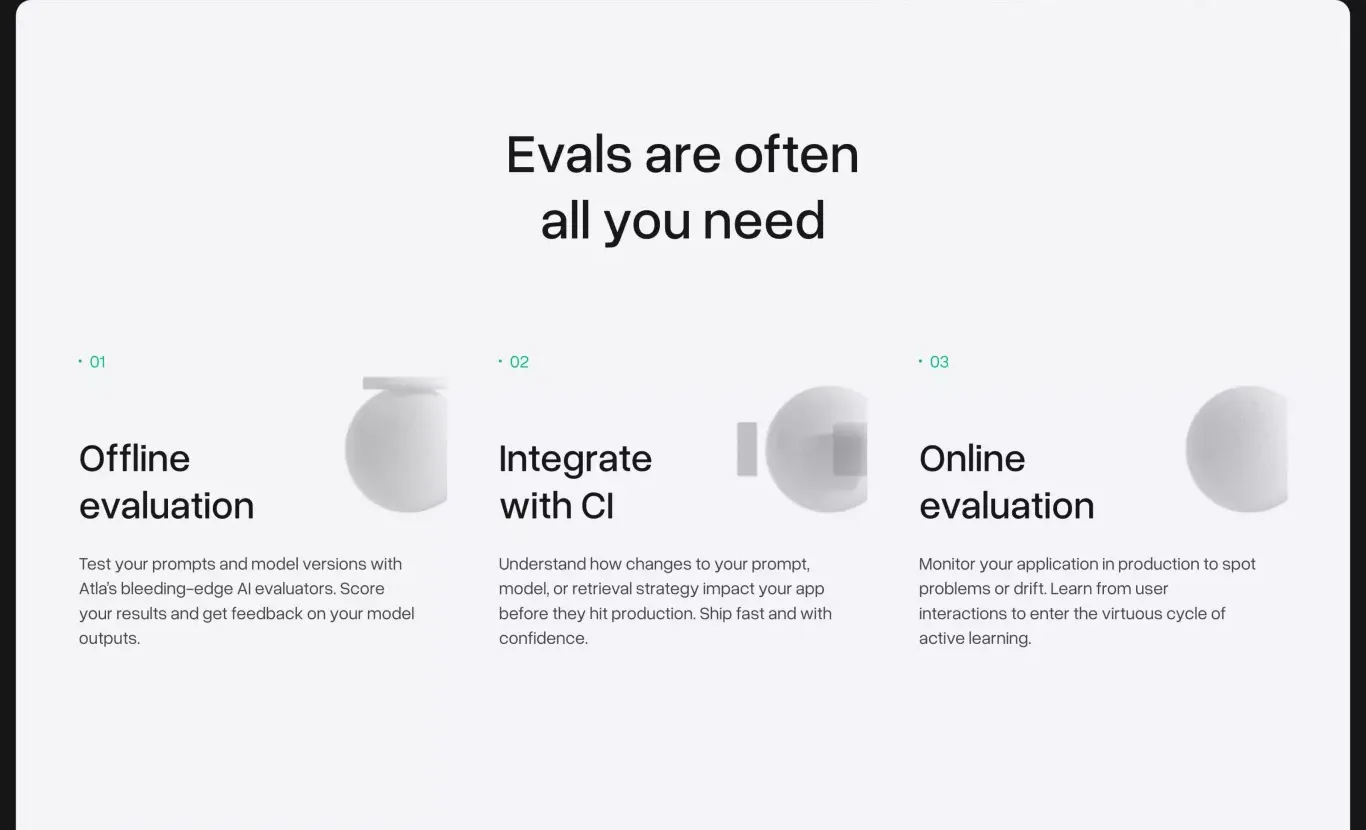 Evals are often all you need

• 01

Offline evaluation

Test your prompts and model versions with Atla's bleeding-edge AI evaluators. Score your results and get feedback on your model outputs.

• 02

Integrate with CI

Understand how changes to your prompt, model, or retrieval strategy impact your app before they hit production. Ship fast and with confidence.

• 03

Online evaluation

Monitor your application in production to spot problems or drift. Learn from user interactions to enter the virtuous cycle of active learning.